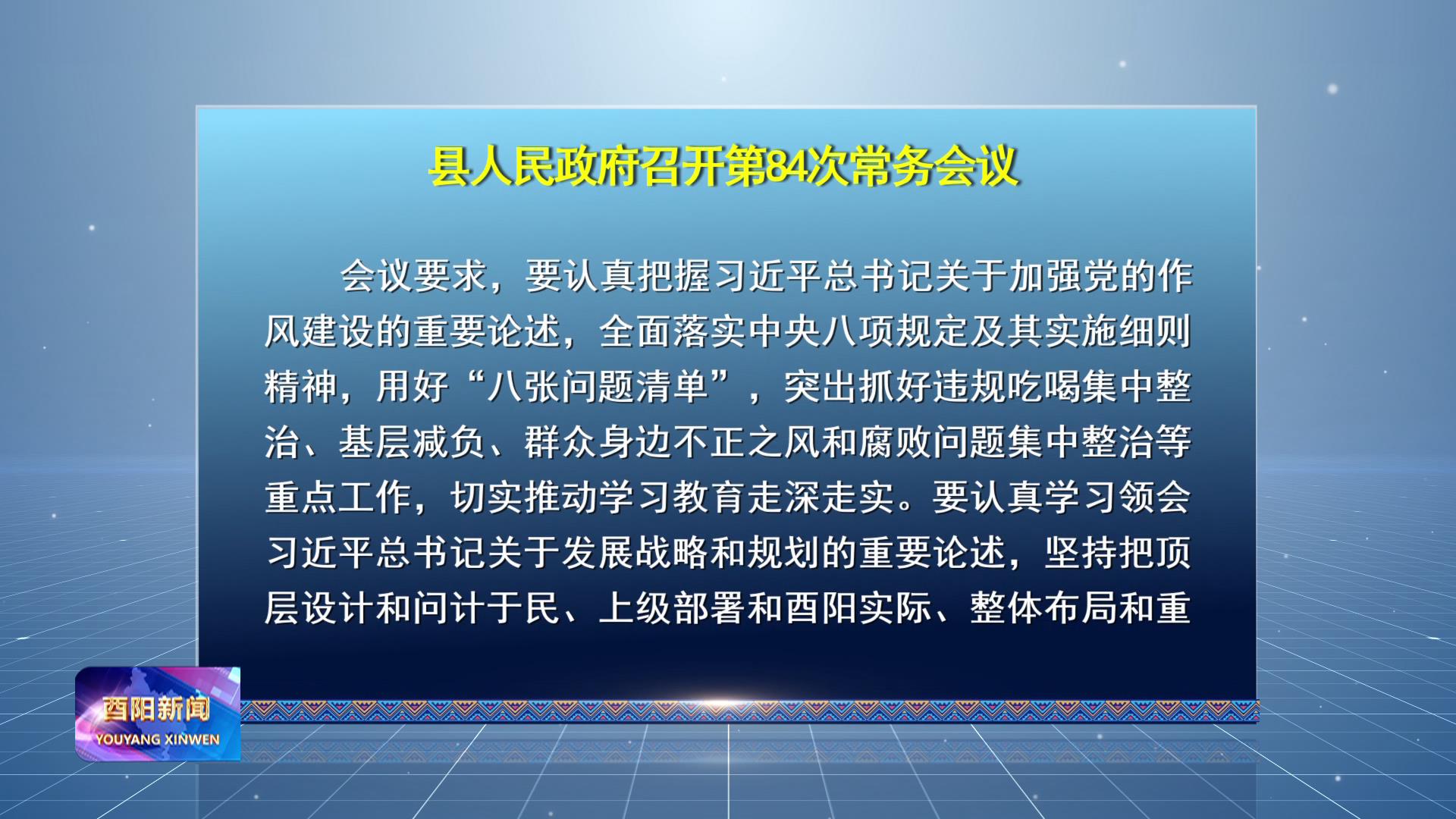 县人民政府召开第84次常务会议

会议要求，要认真把握习近平总书记关于加强党的作风建设的重要论述，全面落实中央八项规定及其实施细则精神，用好“八张问题清单”，突出抓好违规吃喝集中整治、基层减负、群众身边不正之风和腐败问题集中整治等重点工作，切实推动学习教育走深走实。要认真学习领会习近平总书记关于发展战略和规划的重要论述，坚持把顶层设计和问计于民、上级部署和酉阳实际、整体布局和重

酉阳新闻
YOUYANG XINWEN